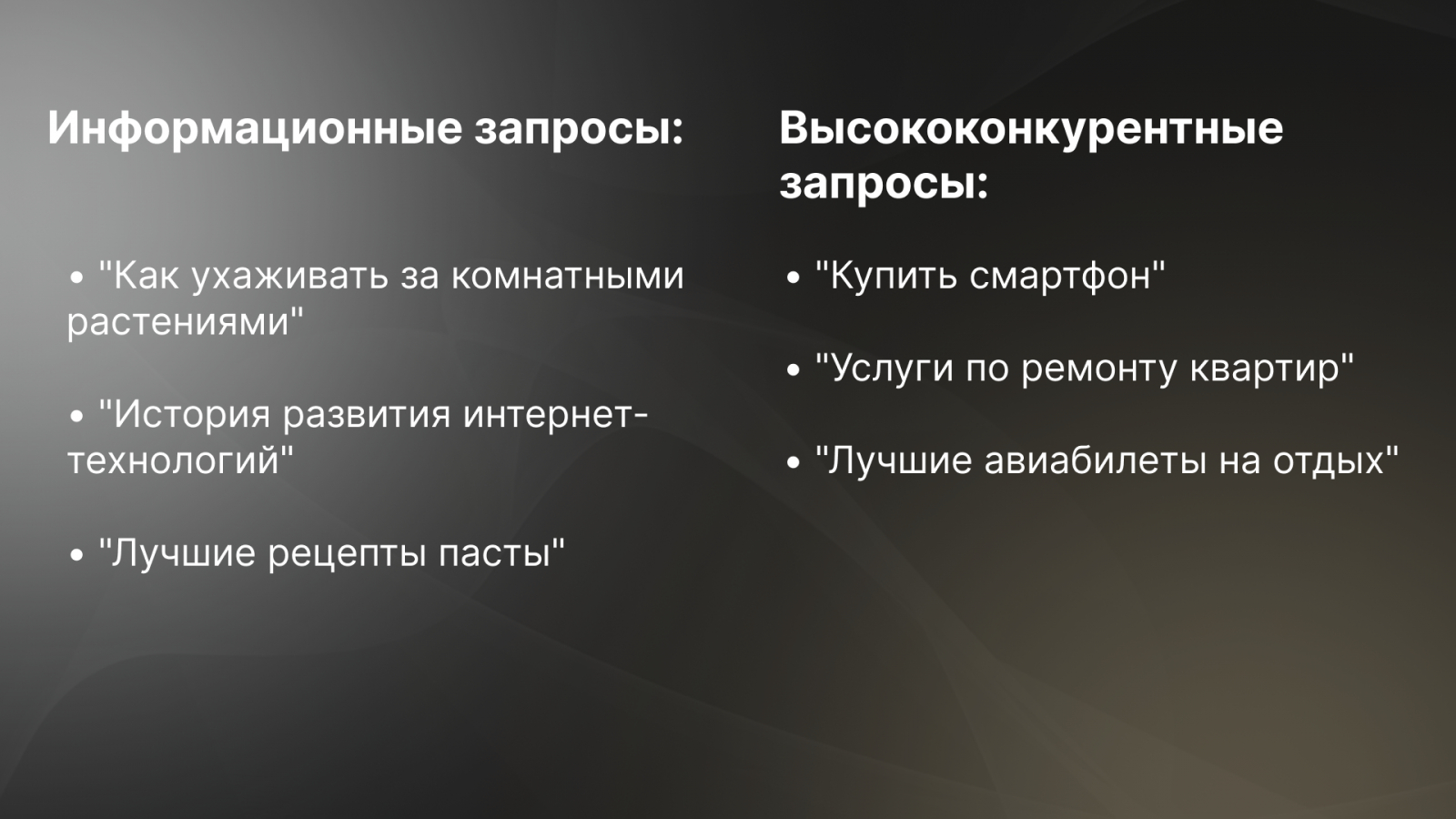 Информационные запросы:

• "Как ухаживать за комнатными растениями"

• "История развития интернет-технологий"

• "Лучшие рецепты пасты"

Высококонкурентные запросы:

• "Купить смартфон"

• "Услуги по ремонту квартир"

• "Лучшие авиабилеты на отдых"